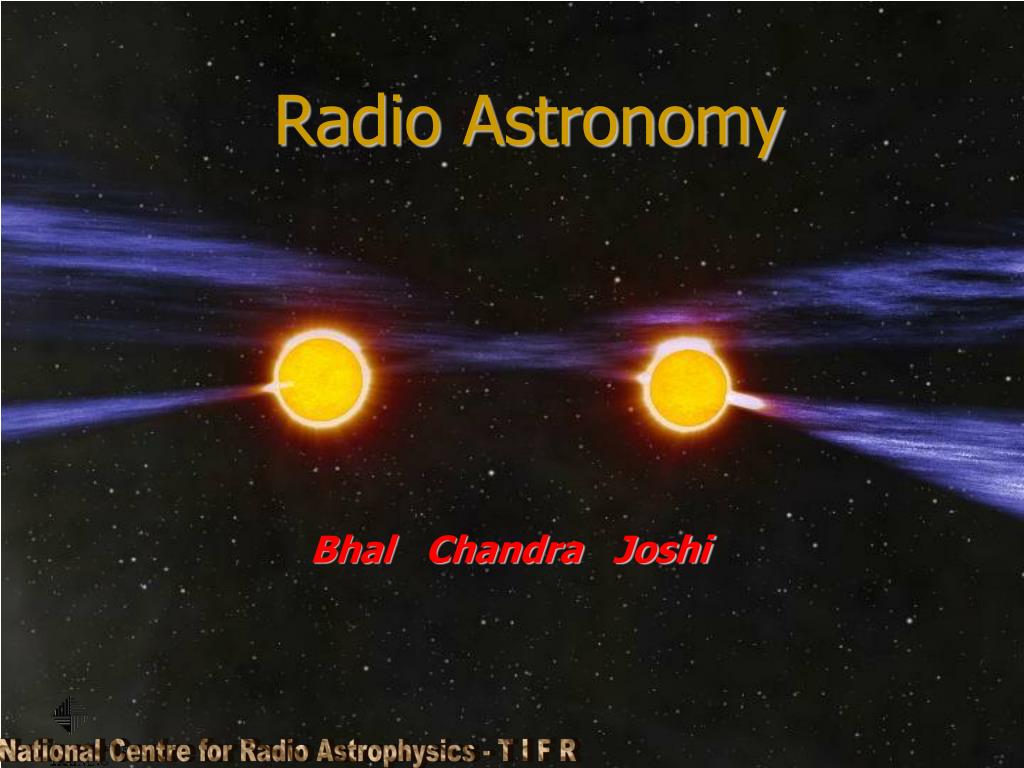 Radio Astronomy

Bhal Chandra Joshi

National Centre for Radio Astrophysics - T I F R